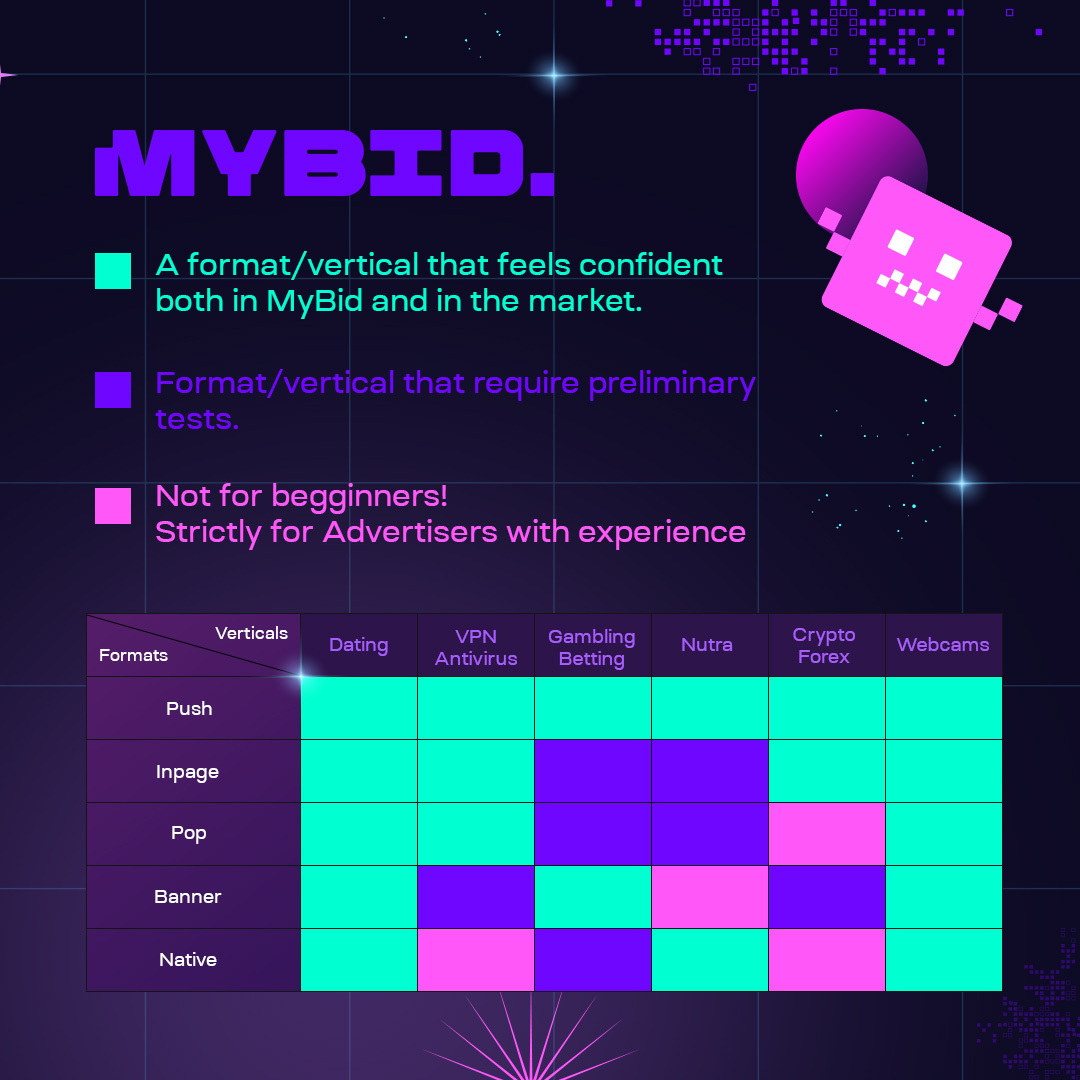 MYBID.

A format/vertical that feels confident both in MyBid and in the market.

Format/vertical that require preliminary tests.

Not for begginners!
Strictly for Advertisers with experience

| Verticals / Formats | Dating | VPN Antivirus | Gambling Betting | Nutra | Crypto Forex | Webcams |
|---|---|---|---|---|---|---|
| Push | | | | | | |
| Inpage | | | | | | |
| Pop | | | | | | |
| Banner | | | | | | |
| Native | | | | | | |